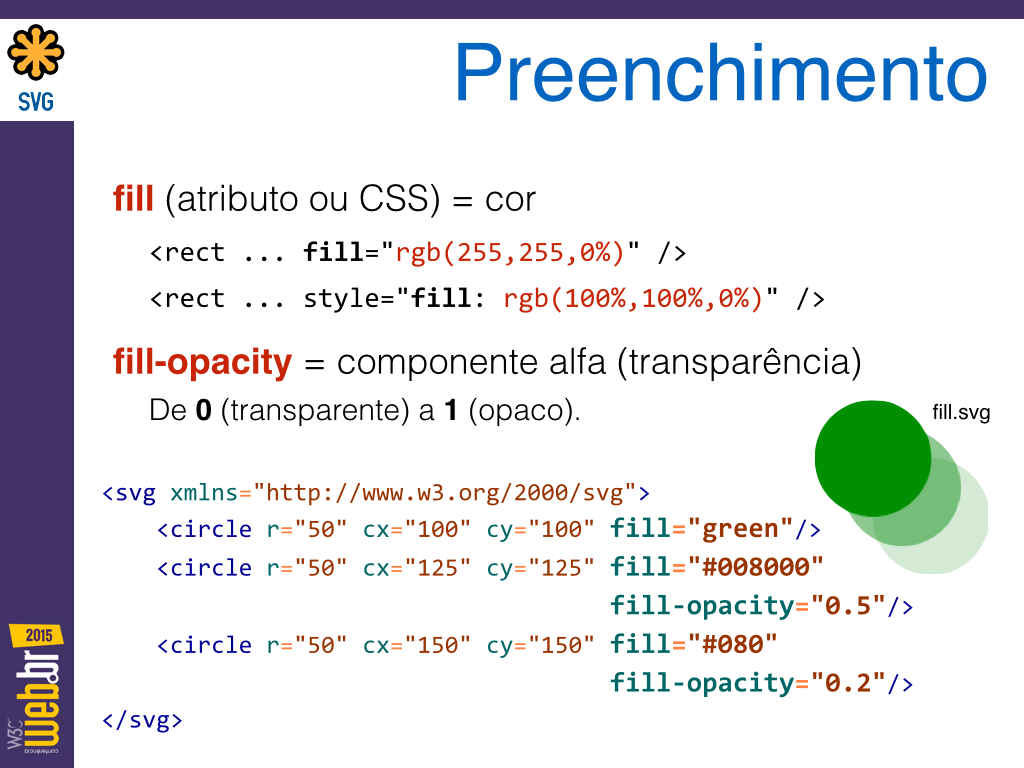 SVG

Preenchimento

fill (atributo ou CSS) = cor

<rect ... fill="rgb(255,255,0%)" />

<rect ... style="fill: rgb(100%,100%,0%)" />

fill-opacity = componente alfa (transparência)

De 0 (transparente) a 1 (opaco).

fill.svg

<svg xmlns="http://www.w3.org/2000/svg">
<circle r="50" cx="100" cy="100" fill="green"/>
<circle r="50" cx="125" cy="125" fill="#008000"
fill-opacity="0.5"/>
<circle r="50" cx="150" cy="150" fill="#080"
fill-opacity="0.2"/>
</svg>

2015
W3C
web.br
conferência